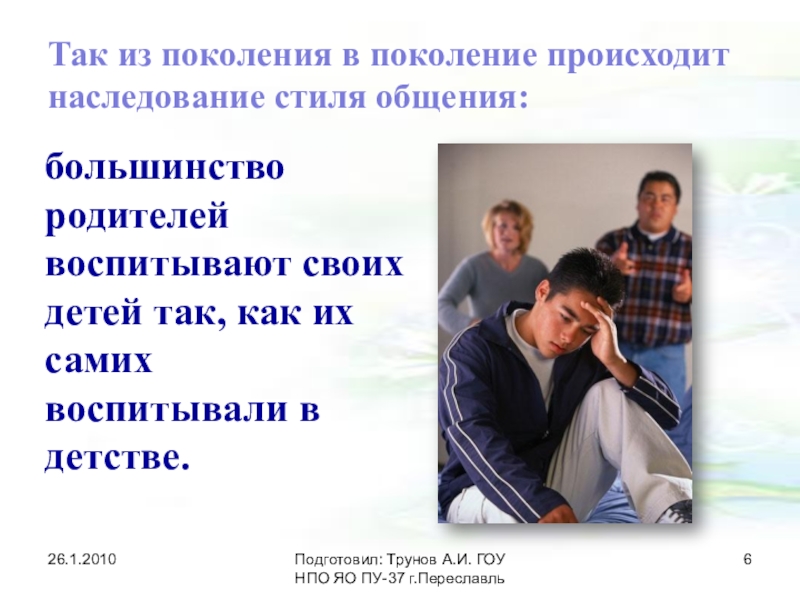 Так из поколения в поколение происходит наследование стиля общения:

большинство родителей воспитывают своих детей так, как их самих воспитывали в детстве.

26.1.2010

Подготовил: Трунов А.И. ГОУ НПО ЯО ПУ-37 г.Переславль

6